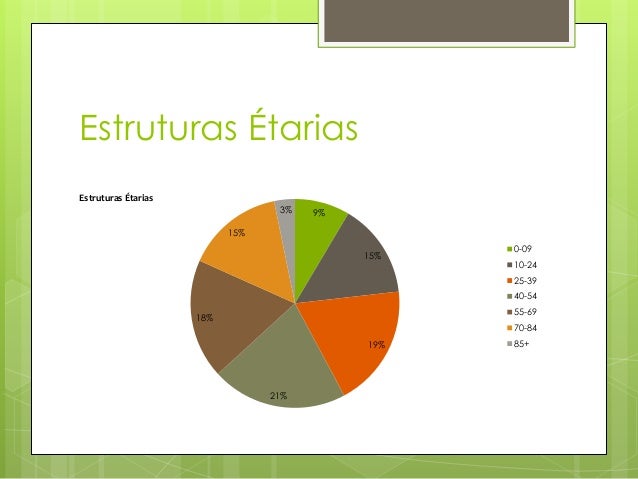 Estruturas Étarias

Estruturas Étarias

3%
9%
15%
15%
18%
19%
21%

0-09
10-24
25-39
40-54
55-69
70-84
85+